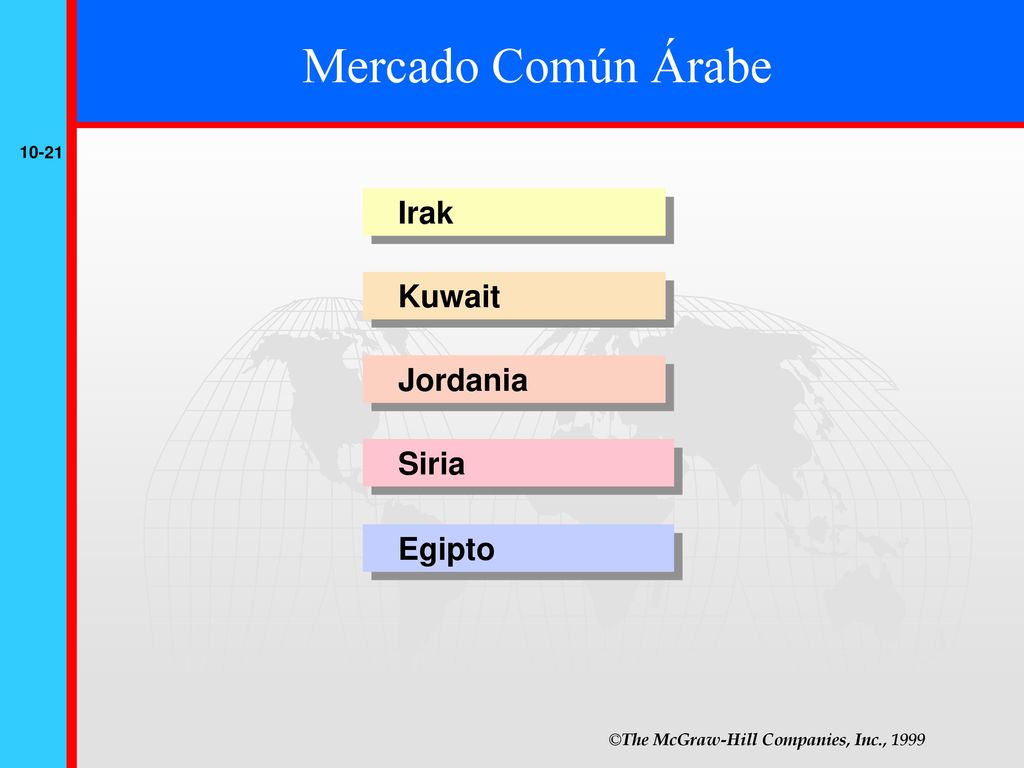 Mercado Común Árabe

10-21

Irak

Kuwait

Jordania

Siria

Egipto

©The McGraw-Hill Companies, Inc., 1999